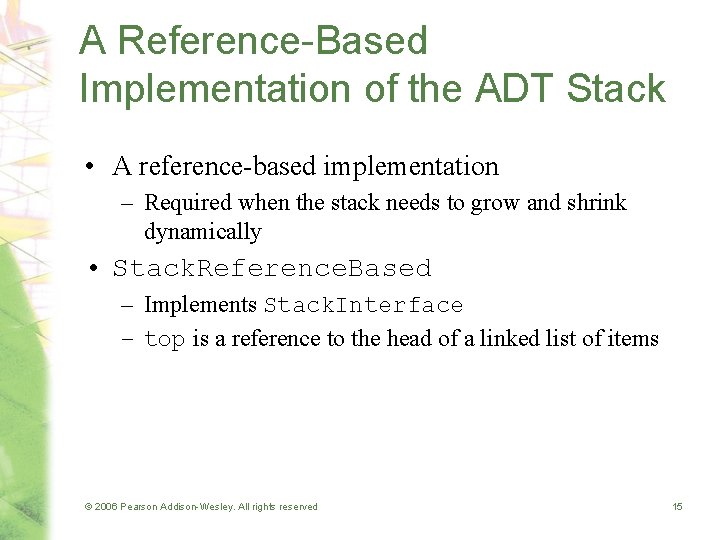 A Reference-Based Implementation of the ADT Stack

• A reference-based implementation
  – Required when the stack needs to grow and shrink dynamically
• StackReferenceBased
  – Implements StackInterface
  – top is a reference to the head of a linked list of items

© 2006 Pearson Addison-Wesley. All rights reserved

15